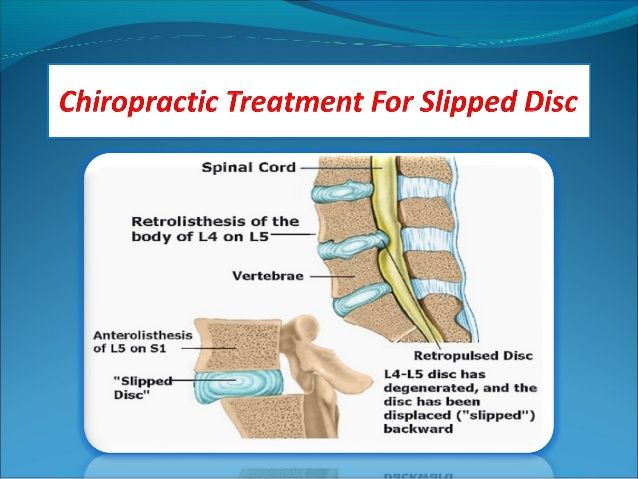 Chiropractic Treatment For Slipped Disc

Spinal Cord

Retrolisthesis of the body of L4 on L5

Vertebrae

Anterolisthesis of L5 on S1

"Slipped Disc"

Retropulsed Disc

L4-L5 disc has degenerated, and the disc has been displaced ("slipped") backward